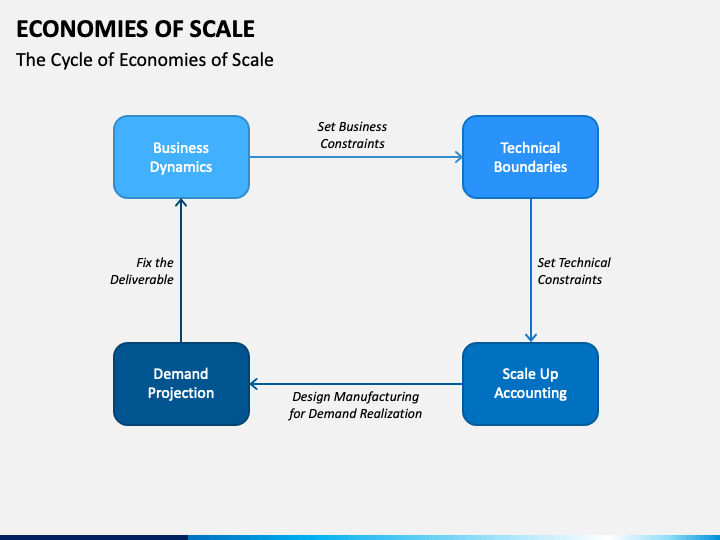 ECONOMIES OF SCALE

The Cycle of Economies of Scale

Business Dynamics

Set Business Constraints

Technical Boundaries

Set Technical Constraints

Scale Up Accounting

Design Manufacturing for Demand Realization

Demand Projection

Fix the Deliverable